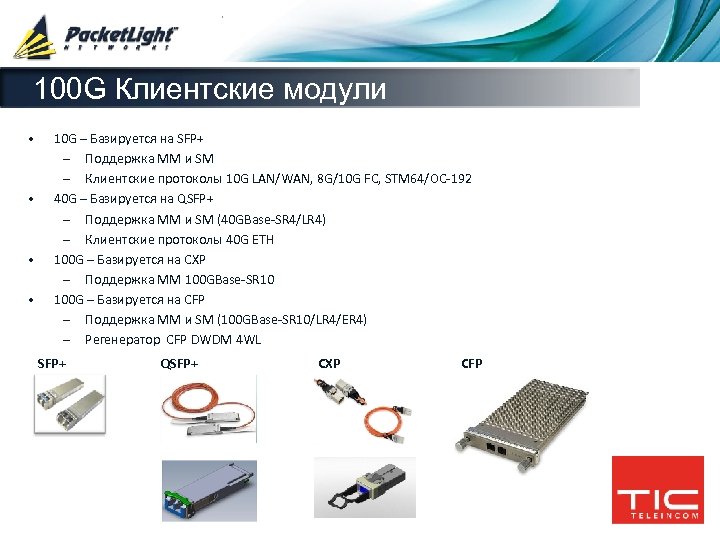 PacketLight NETWORKS

100G Клиентские модули

• 10G – Базируется на SFP+
  – Поддержка MM и SM
  – Клиентские протоколы 10G LAN/WAN, 8G/10G FC, STM64/OC-192
• 40G – Базируется на QSFP+
  – Поддержка MM и SM (40GBase-SR4/LR4)
  – Клиентские протоколы 40G ETH
• 100G – Базируется на CXP
  – Поддержка MM 100GBase-SR10
• 100G – Базируется на CFP
  – Поддержка MM и SM (100GBase-SR10/LR4/ER4)
  – Регенератор CFP DWDM 4WL

SFP+

QSFP+

CXP

CFP

TIC TELEINCOM